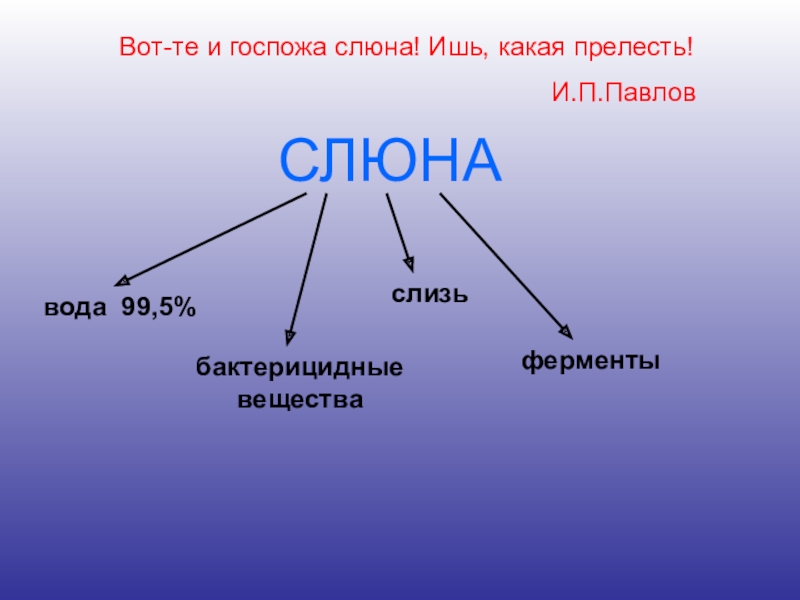 Вот-те и госпожа слюна! Ишь, какая прелесть!

И.П.Павлов

СЛЮНА

вода 99,5%

бактерицидные вещества

слизь

ферменты